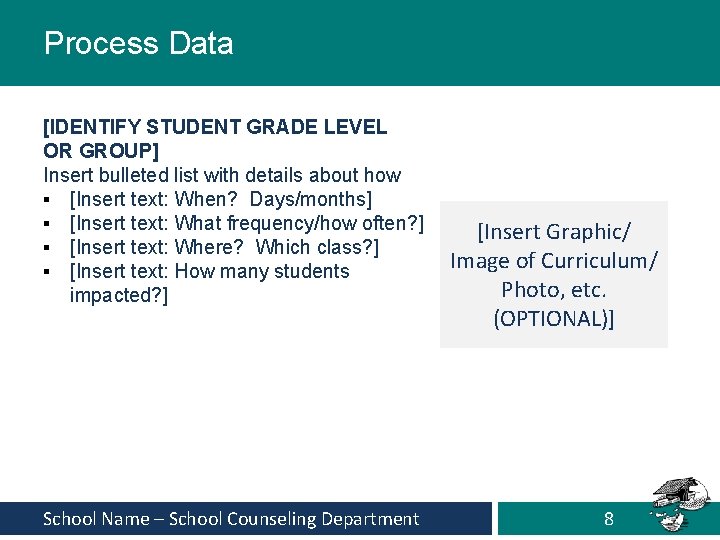 Process Data

[IDENTIFY STUDENT GRADE LEVEL OR GROUP]
Insert bulleted list with details about how
▪ [Insert text: When? Days/months]
▪ [Insert text: What frequency/how often?]
▪ [Insert text: Where? Which class?]
▪ [Insert text: How many students impacted?]

[Insert Graphic/ Image of Curriculum/ Photo, etc. (OPTIONAL)]

School Name – School Counseling Department

8